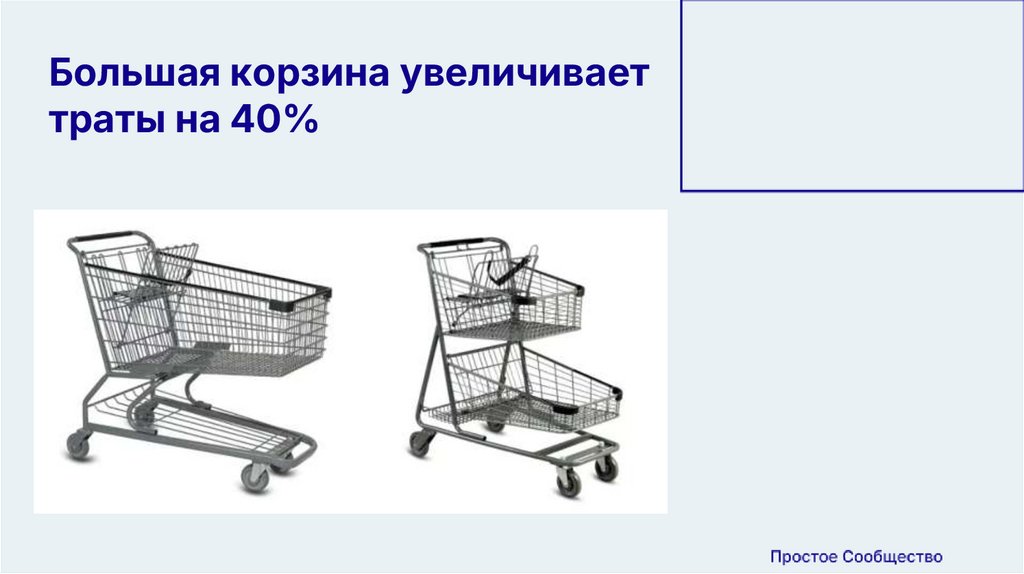 Большая корзина увеличивает траты на 40%

Простое Сообщество